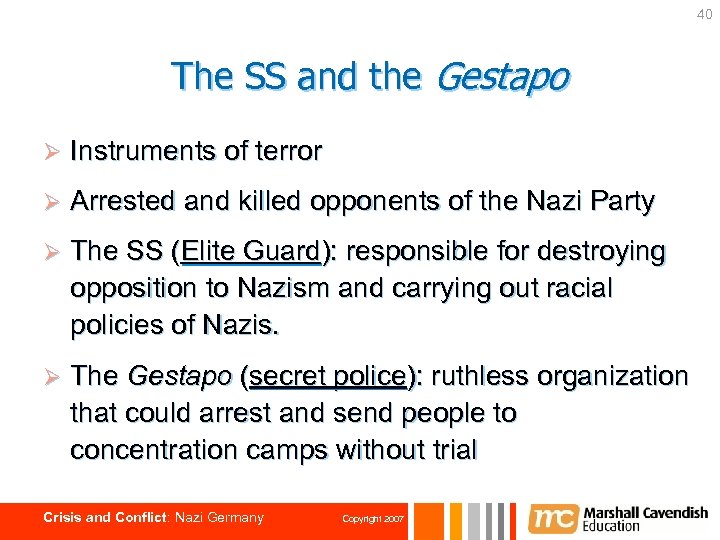 40

The SS and the Gestapo

➢ Instruments of terror

➢ Arrested and killed opponents of the Nazi Party

➢ The SS (Elite Guard): responsible for destroying opposition to Nazism and carrying out racial policies of Nazis.

➢ The Gestapo (secret police): ruthless organization that could arrest and send people to concentration camps without trial

Crisis and Conflict: Nazi Germany Copyright 2007

mc Marshall Cavendish Education